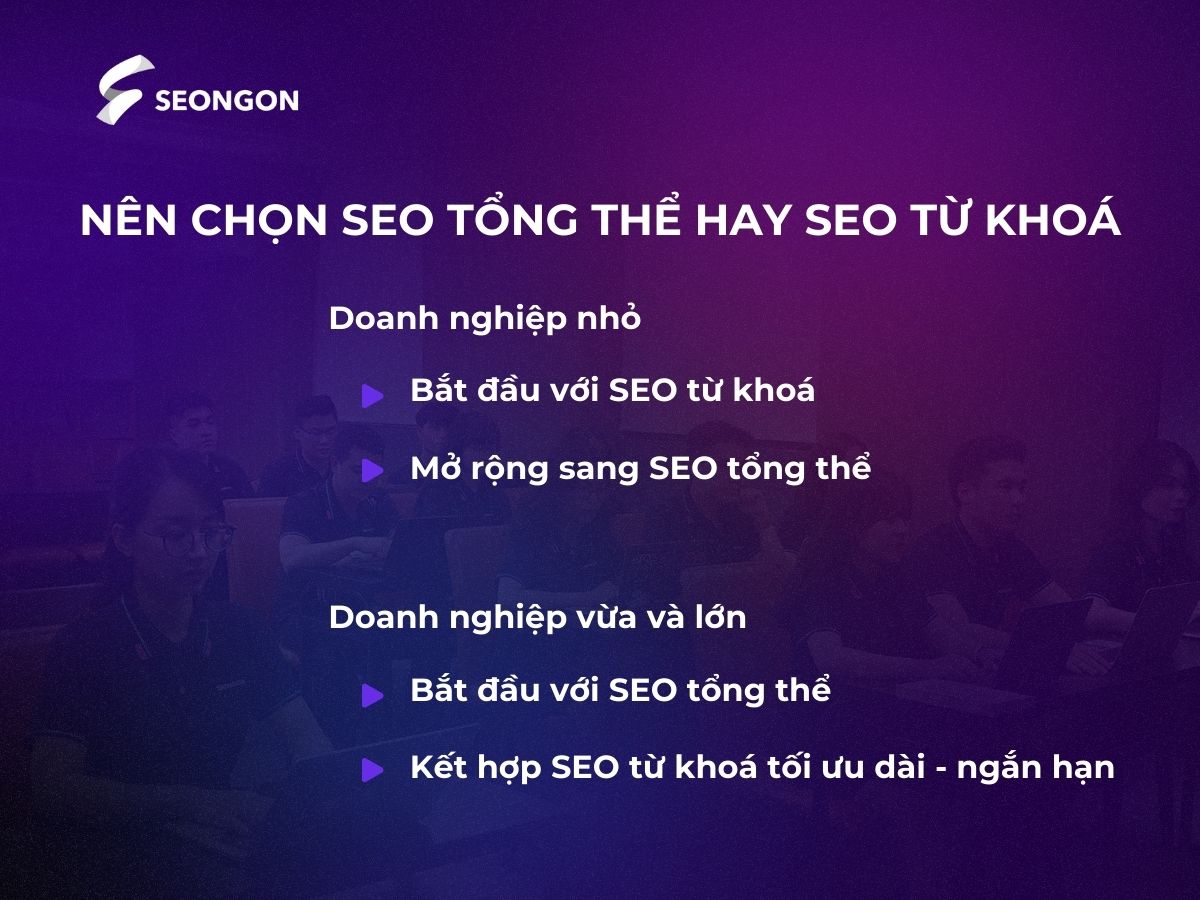 SEONGON

NÊN CHỌN SEO TỔNG THỂ HAY SEO TỪ KHOÁ

Doanh nghiệp nhỏ

Bắt đầu với SEO từ khoá

Mở rộng sang SEO tổng thể

Doanh nghiệp vừa và lớn

Bắt đầu với SEO tổng thể

Kết hợp SEO từ khoá tối ưu dài - ngắn hạn